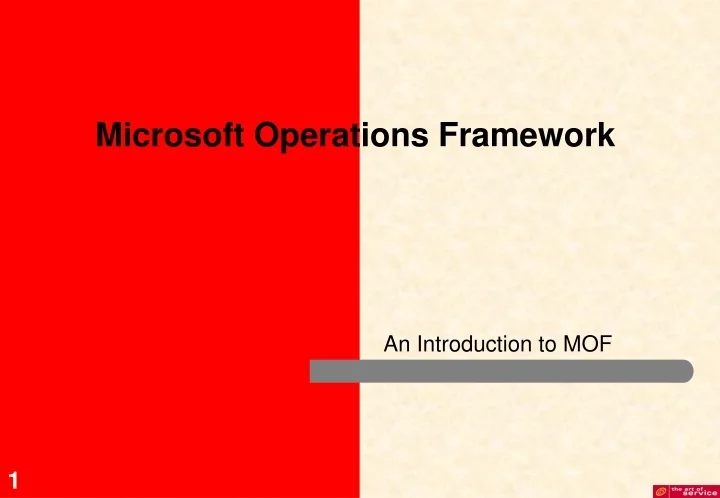 Microsoft Operations Framework

An Introduction to MOF

1

the art of service